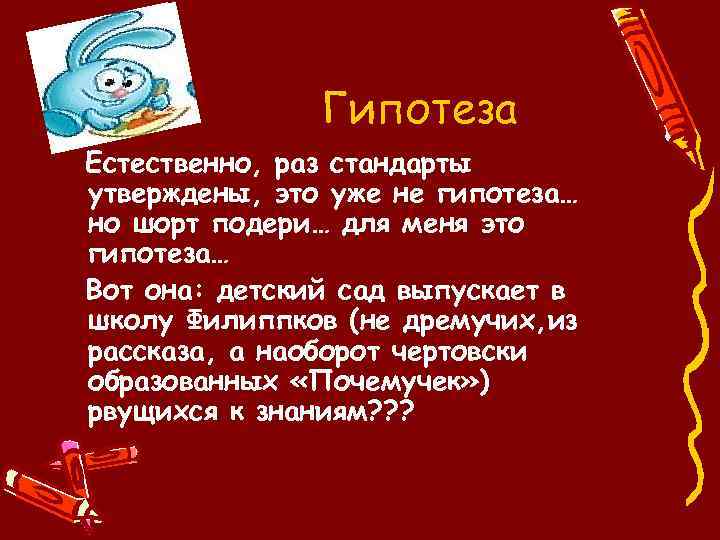 Гипотеза

Естественно, раз стандарты утверждены, это уже не гипотеза… но шорт подери… для меня это гипотеза…

Вот она: детский сад выпускает в школу Филиппков (не дремучих,из рассказа, а наоборот чертовски образованных «Почемучек») рвущихся к знаниям???